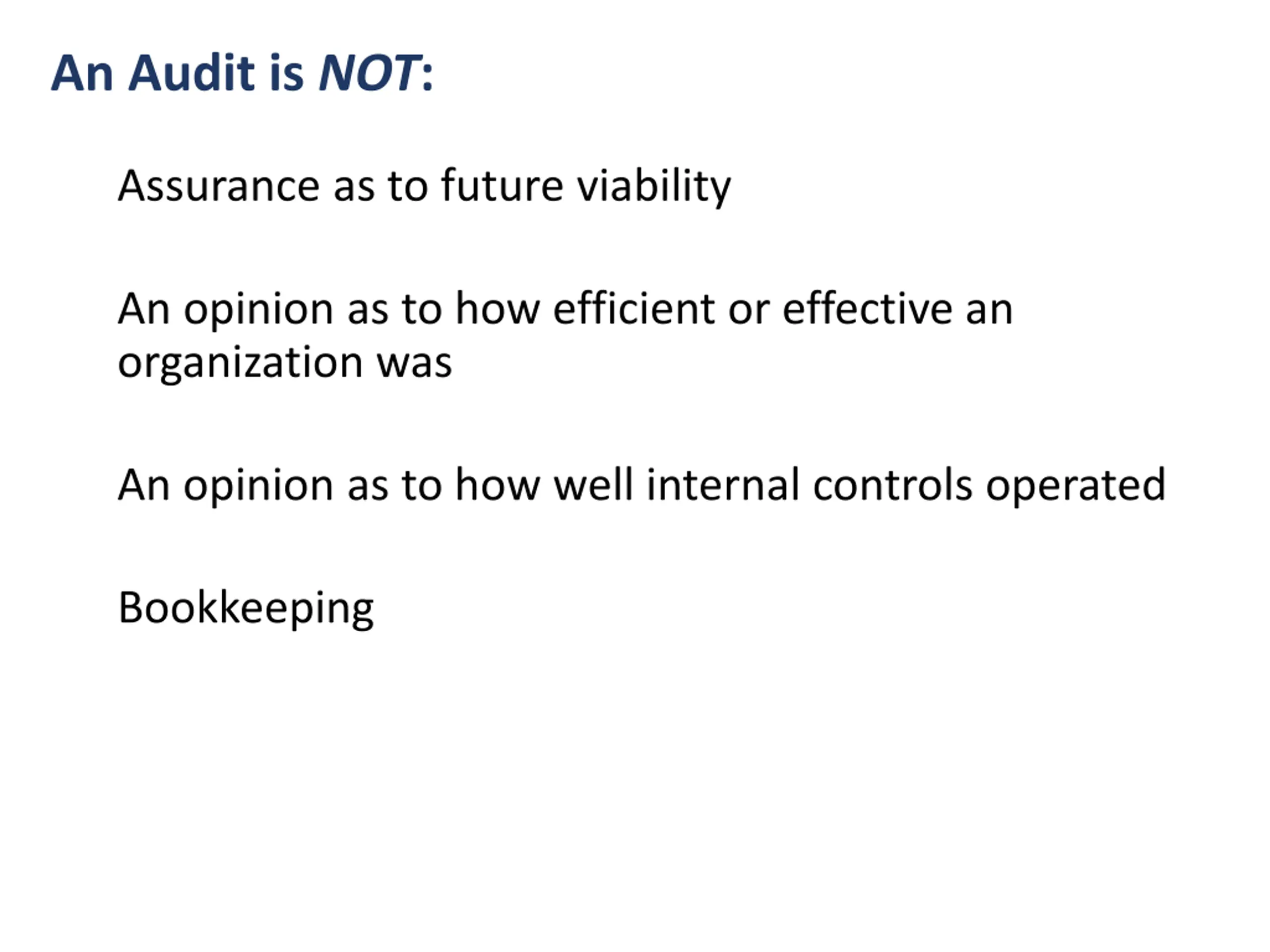 An Audit is NOT:

Assurance as to future viability

An opinion as to how efficient or effective an organization was

An opinion as to how well internal controls operated

Bookkeeping